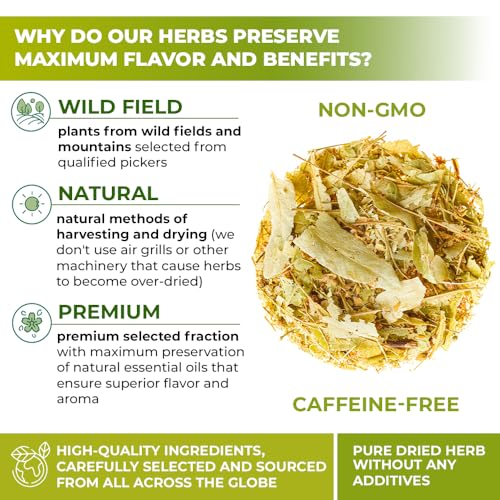 WHY DO OUR HERBS PRESERVE MAXIMUM FLAVOR AND BENEFITS?

WILD FIELD

plants from wild fields and mountains selected from qualified pickers

NATURAL

natural methods of harvesting and drying (we don't use air grills or other machinery that cause herbs to become over-dried)

PREMIUM

premium selected fraction with maximum preservation of natural essential oils that ensure superior flavor and aroma

NON-GMO

CAFFEINE-FREE

HIGH-QUALITY INGREDIENTS, CAREFULLY SELECTED AND SOURCED FROM ALL ACROSS THE GLOBE

PURE DRIED HERB WITHOUT ANY ADDITIVES